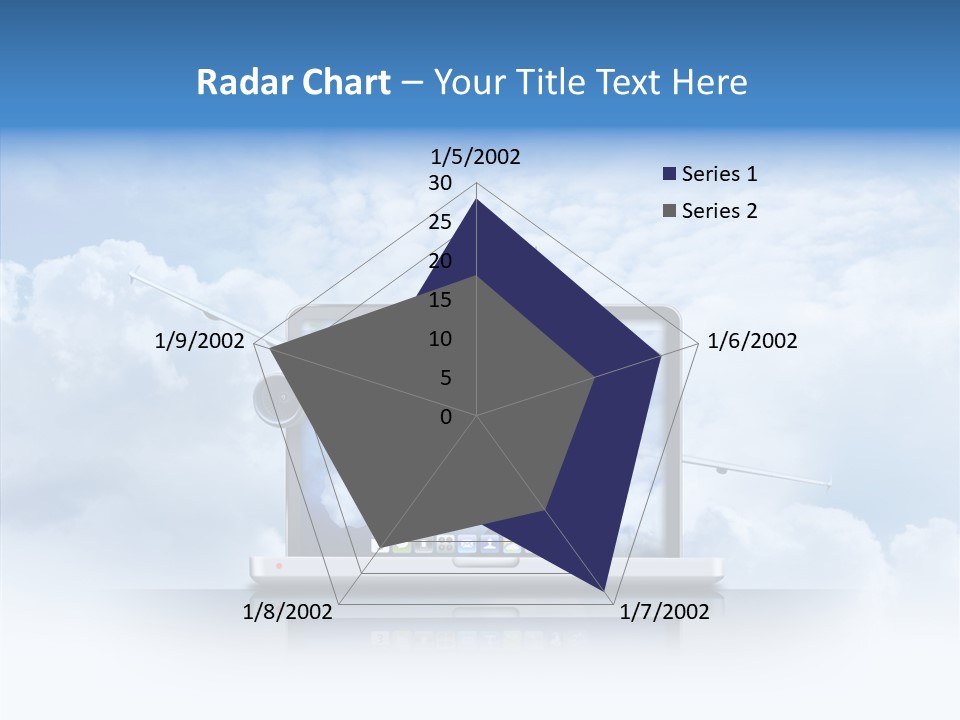 Radar Chart – Your Title Text Here

1/5/2002
30
25
20
15
10
5
0
1/6/2002
1/7/2002
1/8/2002
1/9/2002

Series 1
Series 2